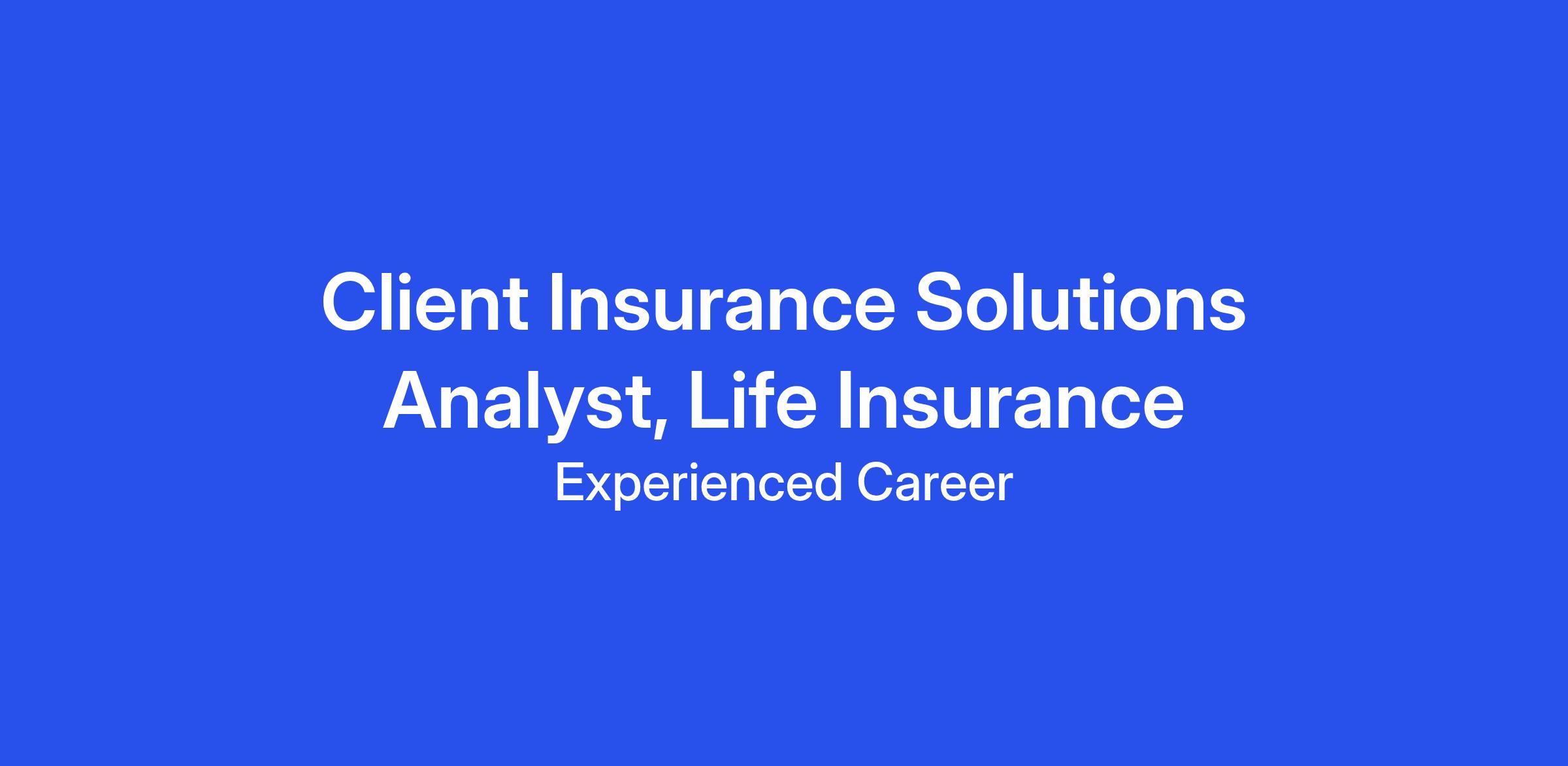 Client Insurance Solutions Analyst, Life Insurance

Experienced Career